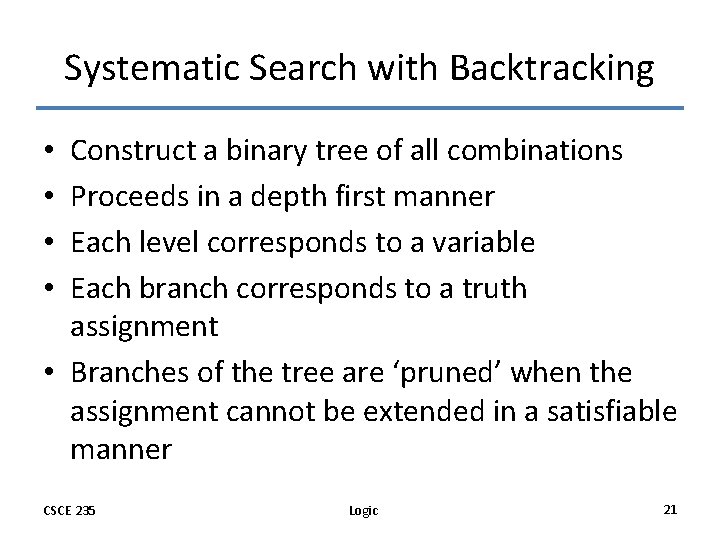 Systematic Search with Backtracking

• Construct a binary tree of all combinations
• Proceeds in a depth first manner
• Each level corresponds to a variable
• Each branch corresponds to a truth assignment
• Branches of the tree are ‘pruned’ when the assignment cannot be extended in a satisfiable manner

CSCE 235

Logic

21